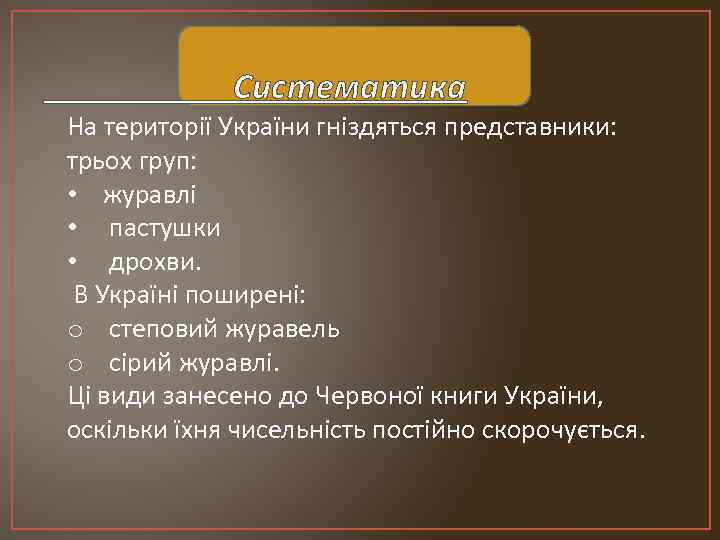 Систематика

На території України гніздяться представники: трьох груп:
• журавлі
• пастушки
• дрохви.
В Україні поширені:
o степовий журавель
o сірий журавлі.
Ці види занесено до Червоної книги України, оскільки їхня чисельність постійно скорочується.